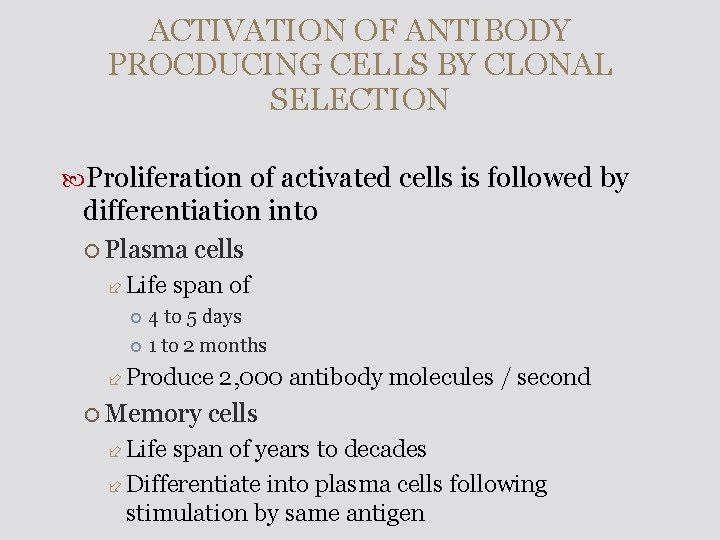 ACTIVATION OF ANTIBODY PROCDUCING CELLS BY CLONAL SELECTION

Proliferation of activated cells is followed by differentiation into

Plasma cells

Life span of

4 to 5 days

1 to 2 months

Produce 2,000 antibody molecules / second

Memory cells

Life span of years to decades

Differentiate into plasma cells following stimulation by same antigen